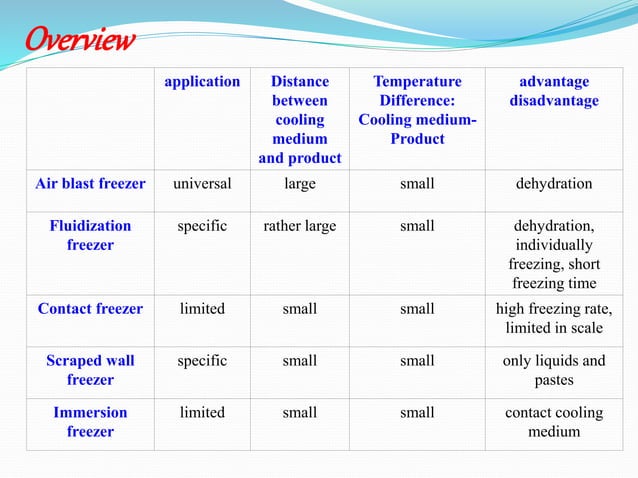 Overview

| | application | Distance between cooling medium and product | Temperature Difference: Cooling medium-Product | advantage disadvantage |
|---|---|---|---|---|
| Air blast freezer | universal | large | small | dehydration |
| Fluidization freezer | specific | rather large | small | dehydration, individually freezing, short freezing time |
| Contact freezer | limited | small | small | high freezing rate, limited in scale |
| Scraped wall freezer | specific | small | small | only liquids and pastes |
| Immersion freezer | limited | small | small | contact cooling medium |